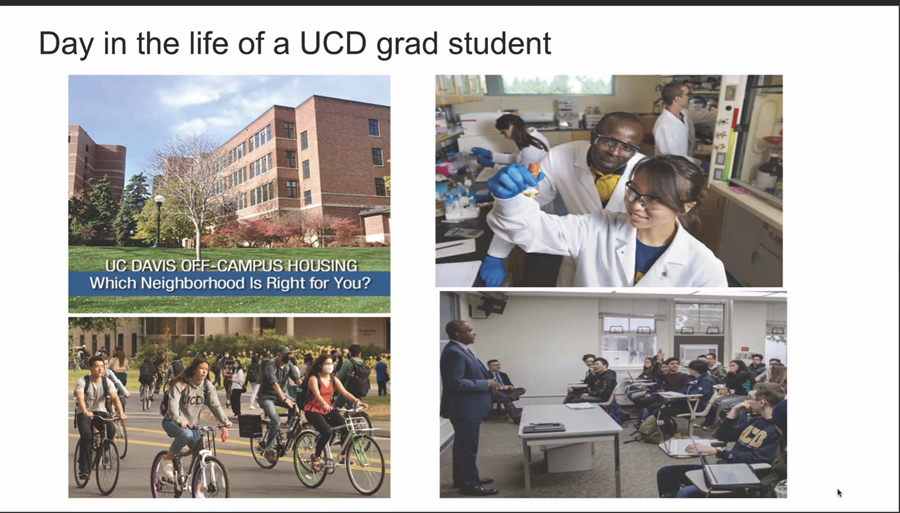 Day in the life of a UCD grad student

UC DAVIS OFF-CAMPUS HOUSING
Which Neighborhood Is Right for You?

UCD

UCD